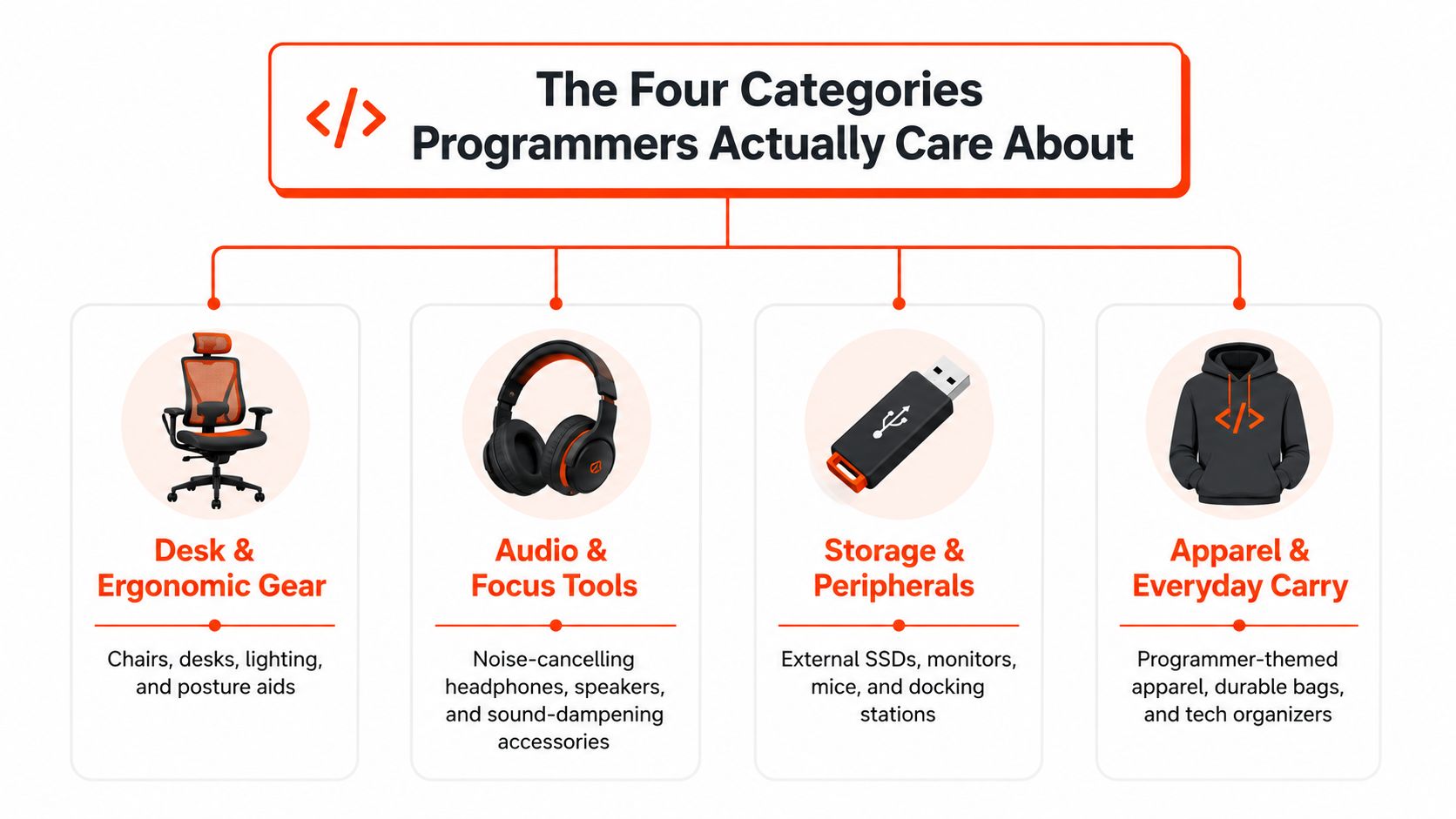 </>

The Four Categories Programmers Actually Care About

Desk & Ergonomic Gear

Chairs, desks, lighting, and posture aids

Audio & Focus Tools

Noise-cancelling headphones, speakers, and sound-dampening accessories

Storage & Peripherals

External SSDs, monitors, mice, and docking stations

</>

Apparel & Everyday Carry

Programmer-themed apparel, durable bags, and tech organizers